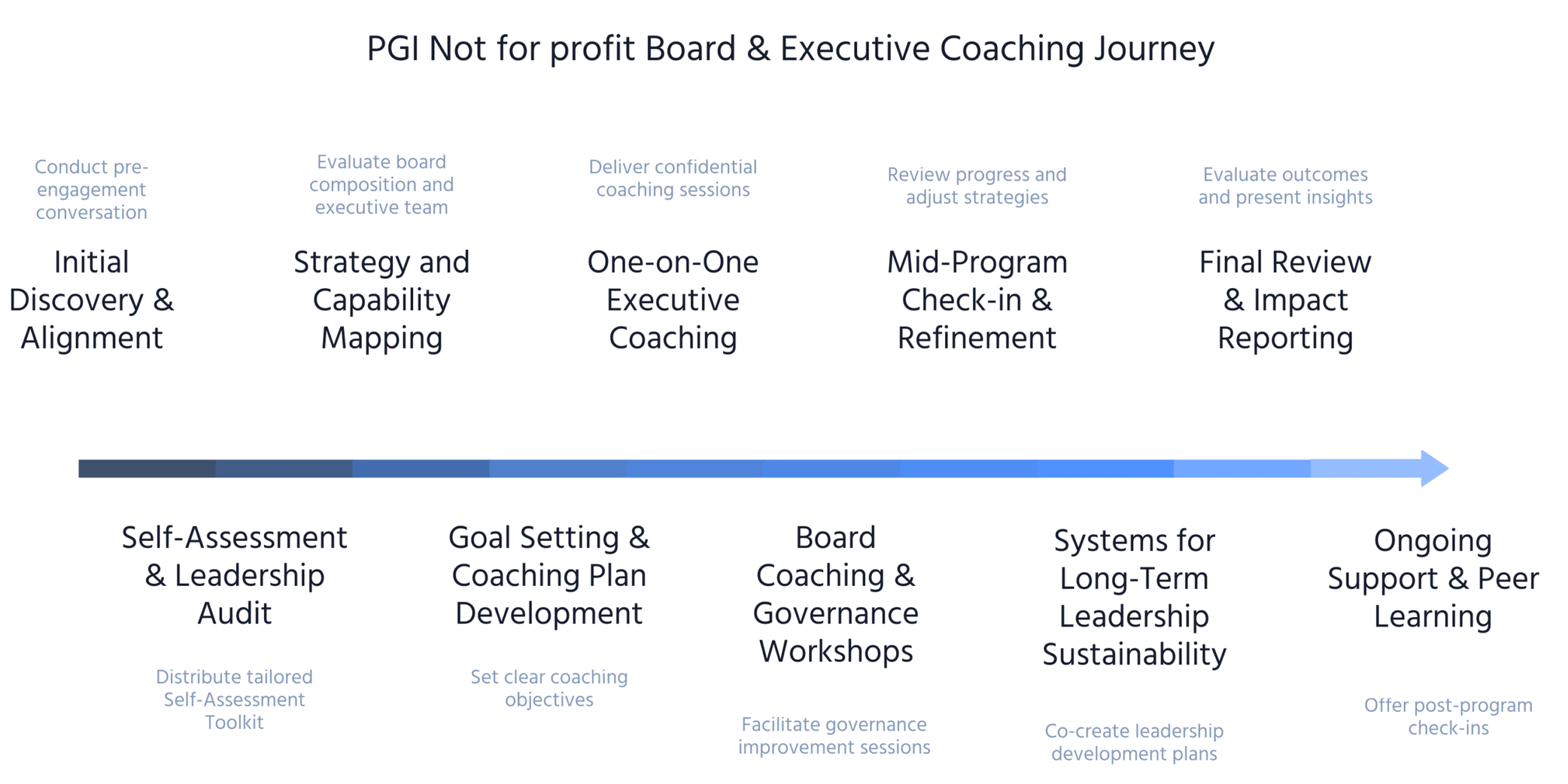 PGI Not for profit Board & Executive Coaching Journey

Conduct pre-engagement conversation

Initial Discovery & Alignment

Evaluate board composition and executive team

Strategy and Capability Mapping

Deliver confidential coaching sessions

One-on-One Executive Coaching

Review progress and adjust strategies

Mid-Program Check-in & Refinement

Evaluate outcomes and present insights

Final Review & Impact Reporting

Self-Assessment & Leadership Audit

Distribute tailored Self-Assessment Toolkit

Goal Setting & Coaching Plan Development

Set clear coaching objectives

Board Coaching & Governance Workshops

Facilitate governance improvement sessions

Systems for Long-Term Leadership Sustainability

Co-create leadership development plans

Ongoing Support & Peer Learning

Offer post-program check-ins